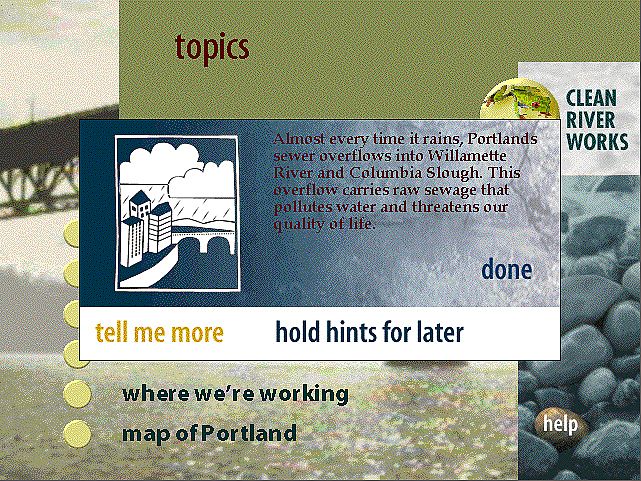 topics

CLEAN RIVER WORKS

Almost every time it rains, Portlands sewer overflows into Willamette River and Columbia Slough. This overflow carries raw sewage that pollutes water and threatens our quality of life.

done

tell me more

hold hints for later

where we're working

map of Portland

help